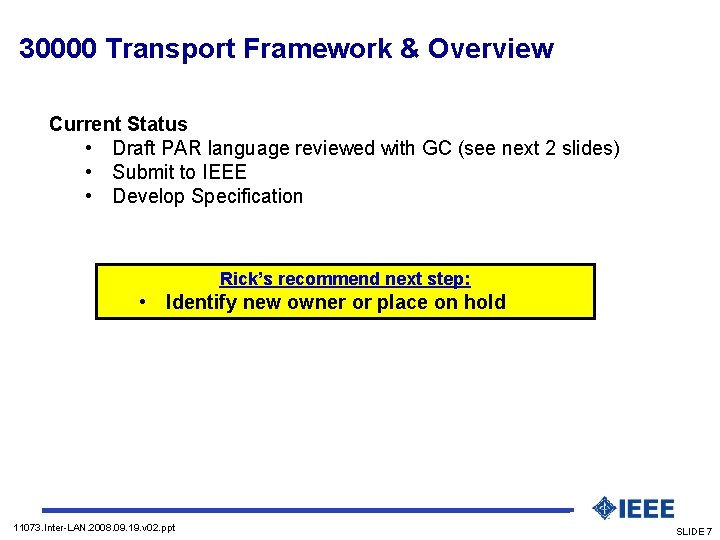 30000 Transport Framework & Overview

Current Status
• Draft PAR language reviewed with GC (see next 2 slides)
• Submit to IEEE
• Develop Specification

Rick's recommend next step:
• Identify new owner or place on hold

IEEE

11073.Inter-LAN.2008.09.19.v02.ppt

SLIDE 7